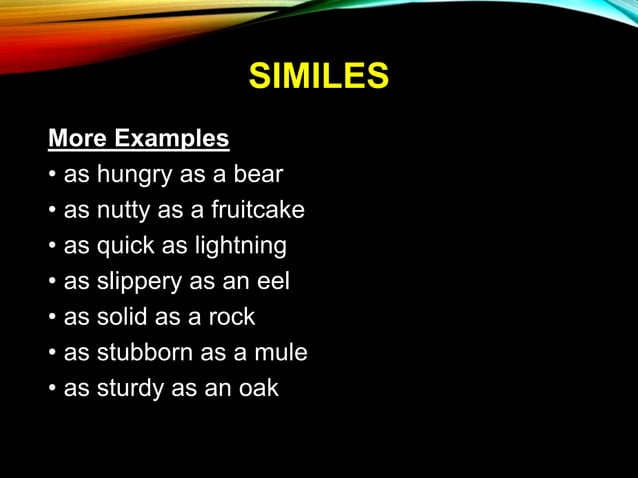 SIMILES

More Examples
• as hungry as a bear
• as nutty as a fruitcake
• as quick as lightning
• as slippery as an eel
• as solid as a rock
• as stubborn as a mule
• as sturdy as an oak